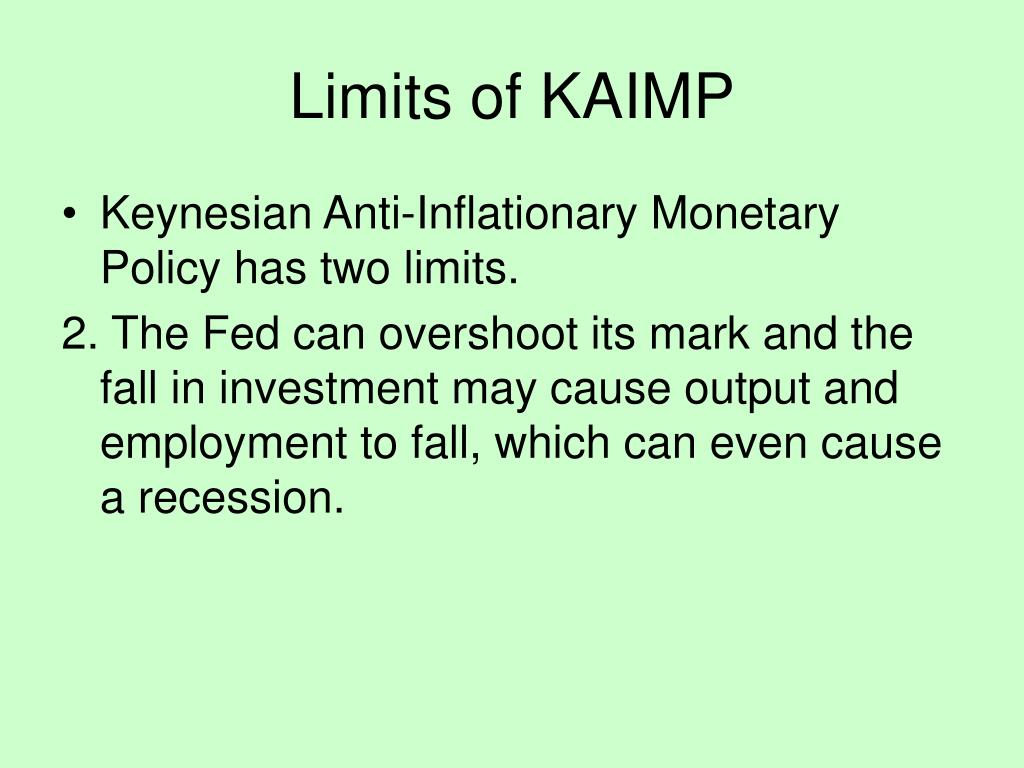 Limits of KAIMP

• Keynesian Anti-Inflationary Monetary Policy has two limits.

2. The Fed can overshoot its mark and the fall in investment may cause output and employment to fall, which can even cause a recession.